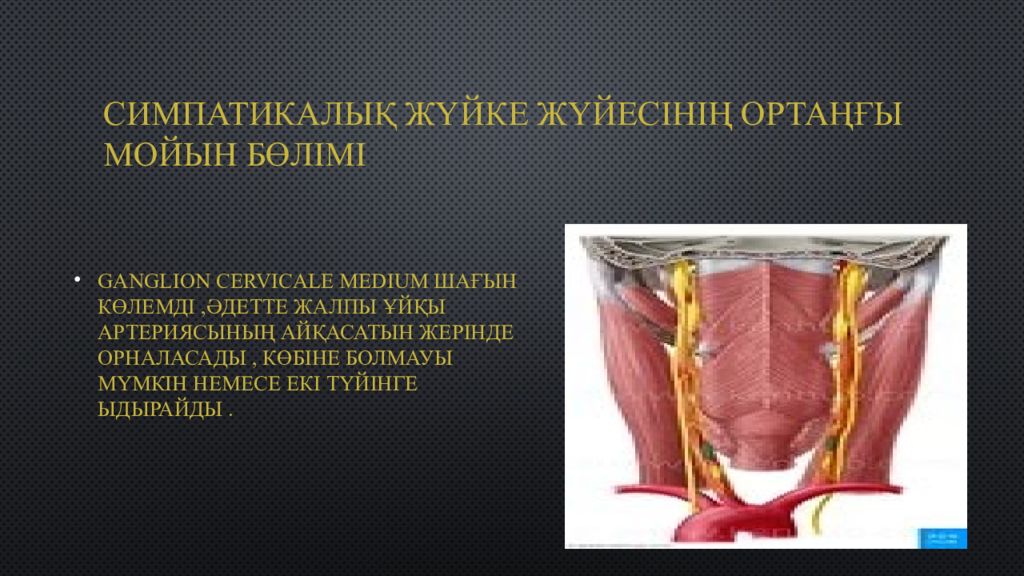 СИМПАТИКАЛЫҚ ЖҮЙКЕ ЖҮЙЕСІНІҢ ОРТАҢҒЫ МОЙЫН БӨЛІМІ

• GANGLION CERVICALE MEDIUM ШАҒЫН КӨЛЕМДІ ,ӘДЕТТЕ ЖАЛПЫ ҰЙҚЫ АРТЕРИЯСЫНЫҢ АЙҚАСАТЫН ЖЕРІНДЕ ОРНАЛАСАДЫ , КӨБІНЕ БОЛМАУЫ МҮМКІН НЕМЕСЕ ЕКІ ТҮЙІНГЕ ЫДЫРАЙДЫ .